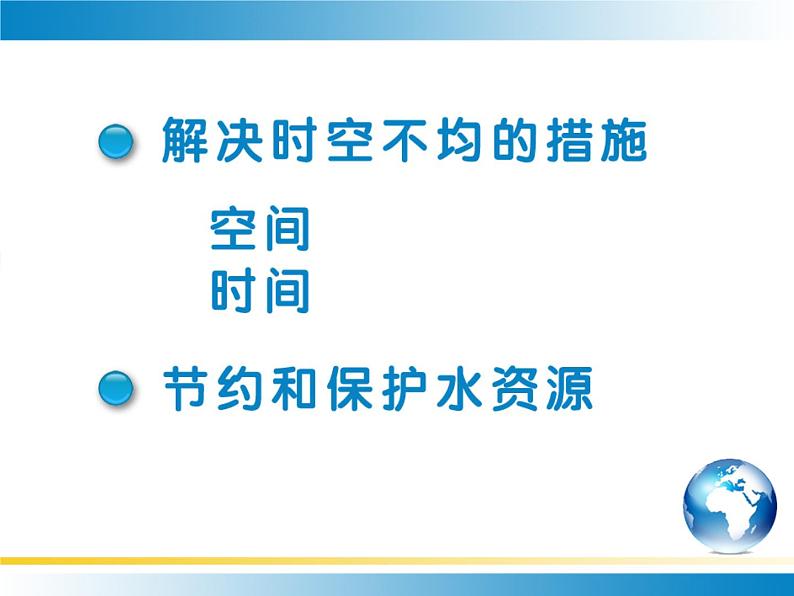 解决时空不均的措施

空间
时间

节约和保护水资源